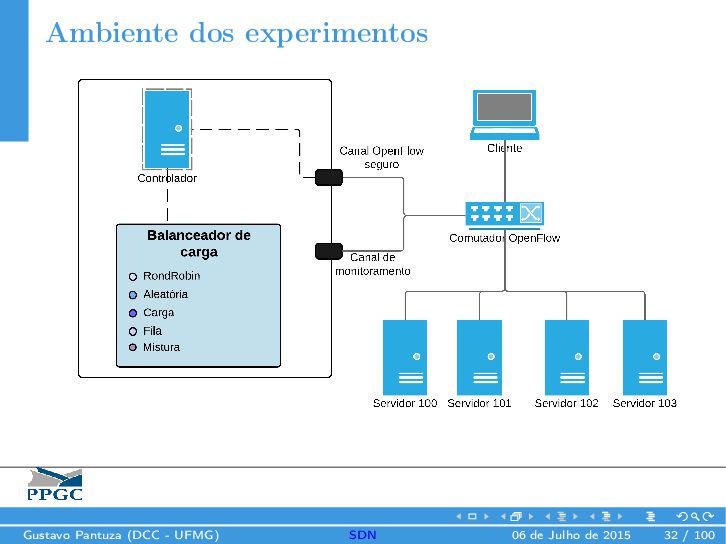 Ambiente dos experimentos

Controlador

Balanceador de carga

RondRobin
Aleatória
Carga
Fila
Mistura

Canal OpenFlow seguro

Canal de monitoramento

Cliente

Comutador OpenFlow

Servidor 100
Servidor 101
Servidor 102
Servidor 103

PPGC

Gustavo Pantuza (DCC - UFMG)
SDN
06 de Julho de 2015
32 / 100